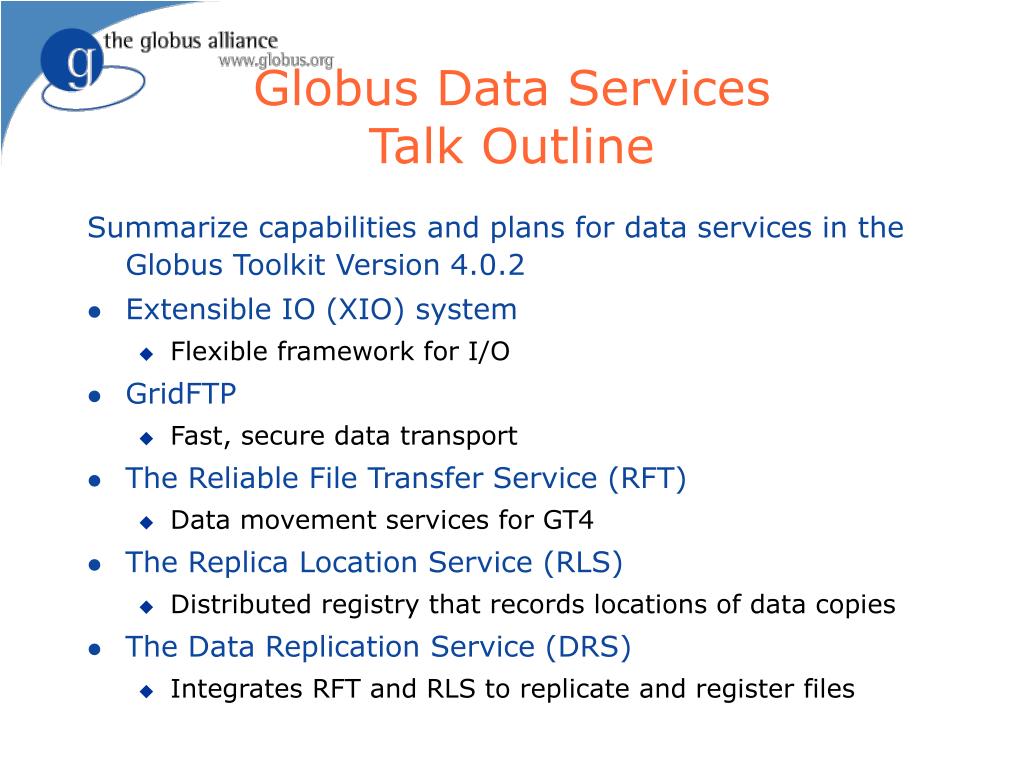 g
the globus alliance
www.globus.org

Globus Data Services
Talk Outline

Summarize capabilities and plans for data services in the Globus Toolkit Version 4.0.2

- Extensible IO (XIO) system
  - Flexible framework for I/O
- GridFTP
  - Fast, secure data transport
- The Reliable File Transfer Service (RFT)
  - Data movement services for GT4
- The Replica Location Service (RLS)
  - Distributed registry that records locations of data copies
- The Data Replication Service (DRS)
  - Integrates RFT and RLS to replicate and register files